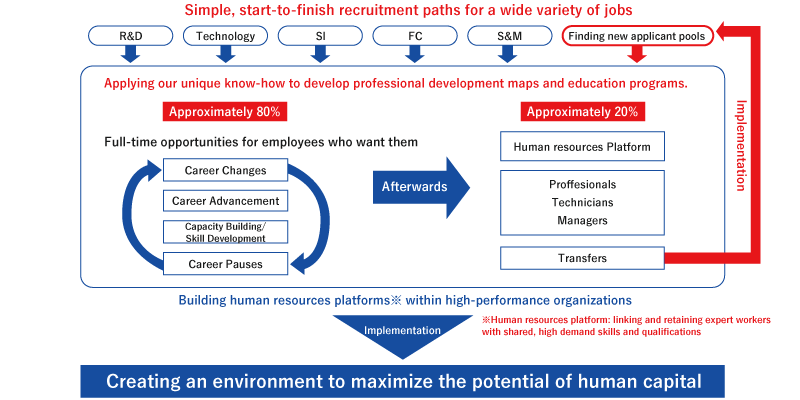 Simple, start-to-finish recruitment paths for a wide variety of jobs

R&D

Technology

SI

FC

S&M

Finding new applicant pools

Applying our unique know-how to develop professional development maps and education programs.

Approximately 80%

Full-time opportunities for employees who want them

Career Changes

Career Advancement

Capacity Building/ Skill Development

Career Pauses

Afterwards

Approximately 20%

Human resources Platform

Proffesionals
Technicians
Managers

Transfers

Implementation

Building human resources platforms※ within high-performance organizations

Implementation

※Human resources platform: linking and retaining expert workers with shared, high demand skills and qualifications

Creating an environment to maximize the potential of human capital